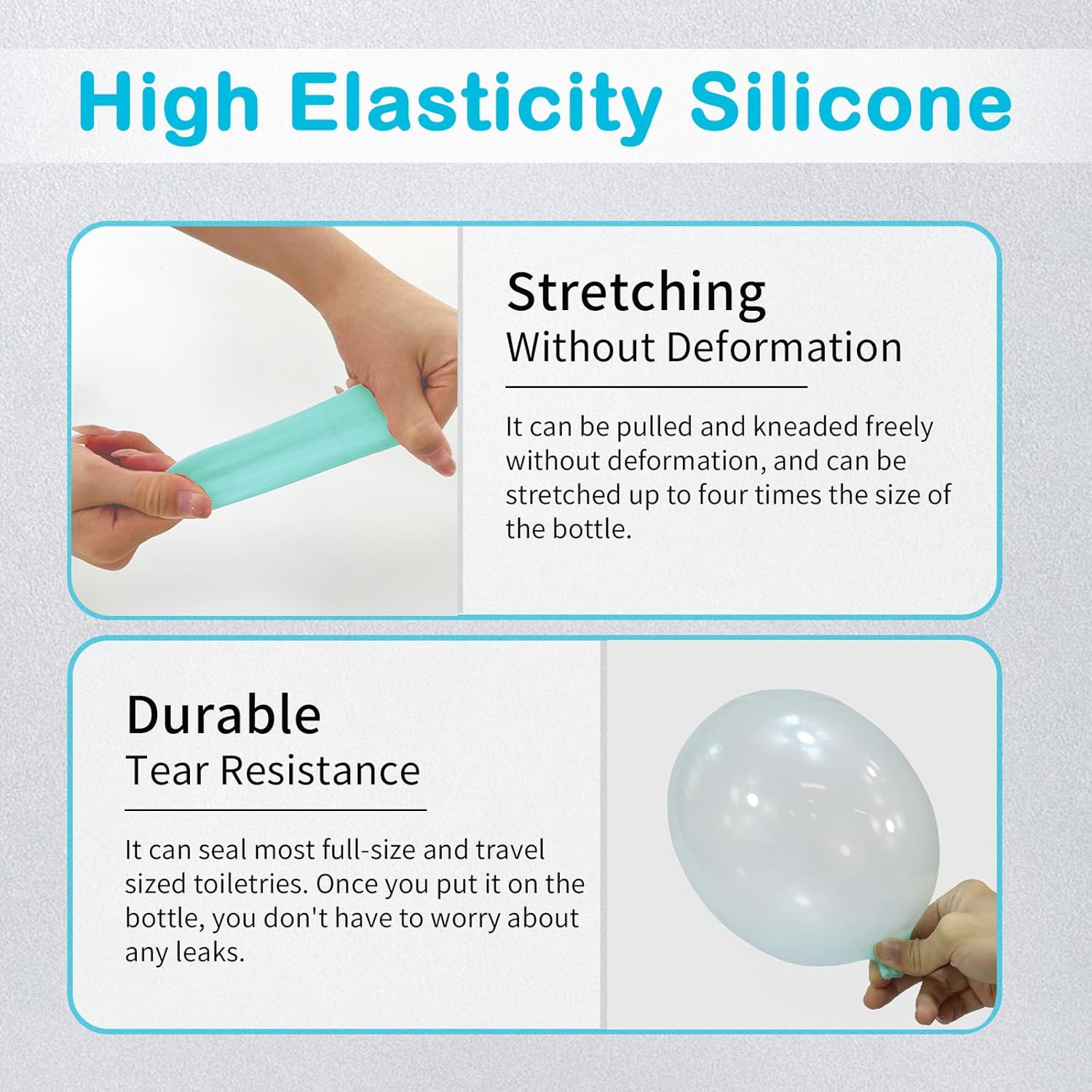 High Elasticity Silicone

Stretching
Without Deformation

It can be pulled and kneaded freely without deformation, and can be stretched up to four times the size of the bottle.

Durable
Tear Resistance

It can seal most full-size and travel sized toiletries. Once you put it on the bottle, you don't have to worry about any leaks.